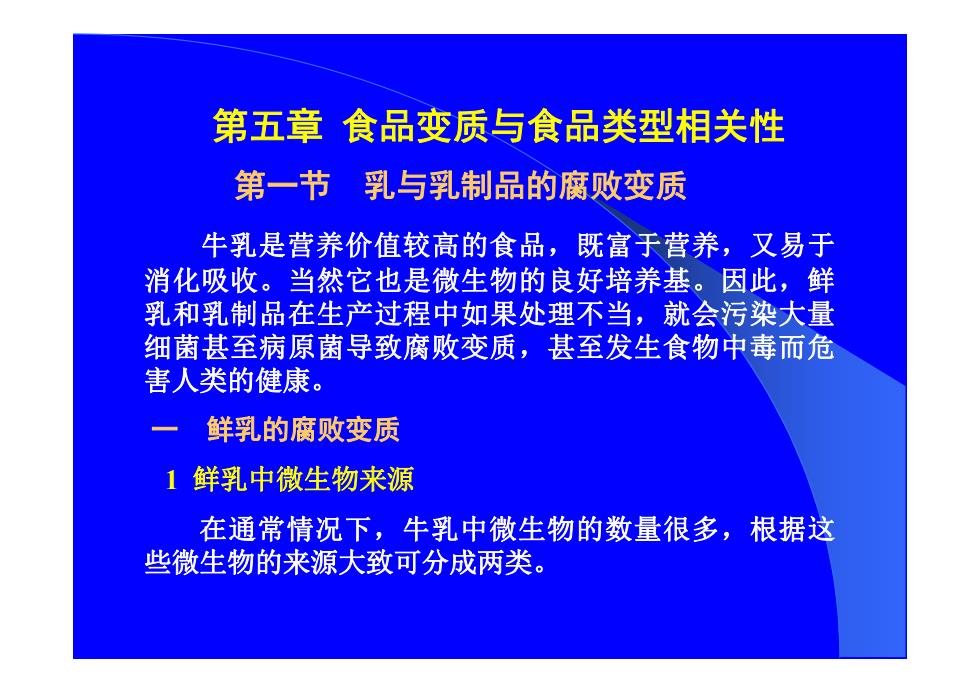 第五章 食品变质与食品类型相关性

第一节 乳与乳制品的腐败变质

牛乳是营养价值较高的食品，既富于营养，又易于消化吸收。当然它也是微生物的良好培养基。因此，鲜乳和乳制品在生产过程中如果处理不当，就会污染大量细菌甚至病原菌导致腐败变质，甚至发生食物中毒而危害人类的健康。

一 鲜乳的腐败变质

1 鲜乳中微生物来源

在通常情况下，牛乳中微生物的数量很多，根据这些微生物的来源大致可分成两类。